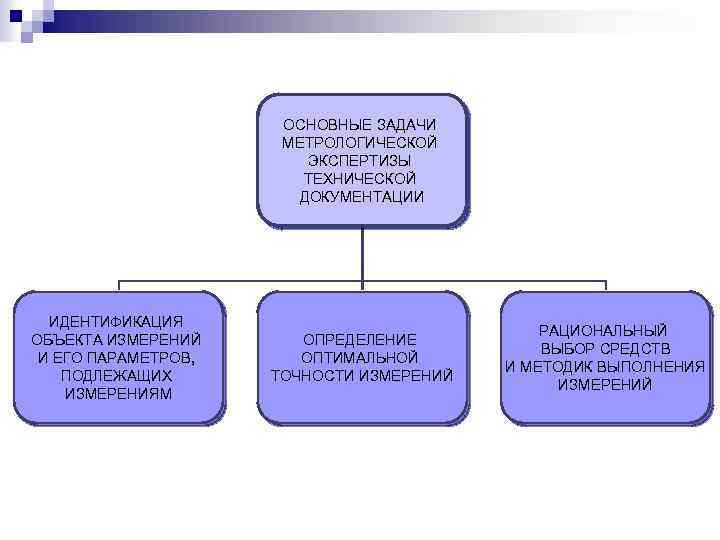 ОСНОВНЫЕ ЗАДАЧИ МЕТРОЛОГИЧЕСКОЙ ЭКСПЕРТИЗЫ ТЕХНИЧЕСКОЙ ДОКУМЕНТАЦИИ

ИДЕНТИФИКАЦИЯ ОБЪЕКТА ИЗМЕРЕНИЙ И ЕГО ПАРАМЕТРОВ, ПОДЛЕЖАЩИХ ИЗМЕРЕНИЯМ

ОПРЕДЕЛЕНИЕ ОПТИМАЛЬНОЙ ТОЧНОСТИ ИЗМЕРЕНИЙ

РАЦИОНАЛЬНЫЙ ВЫБОР СРЕДСТВ И МЕТОДИК ВЫПОЛНЕНИЯ ИЗМЕРЕНИЙ